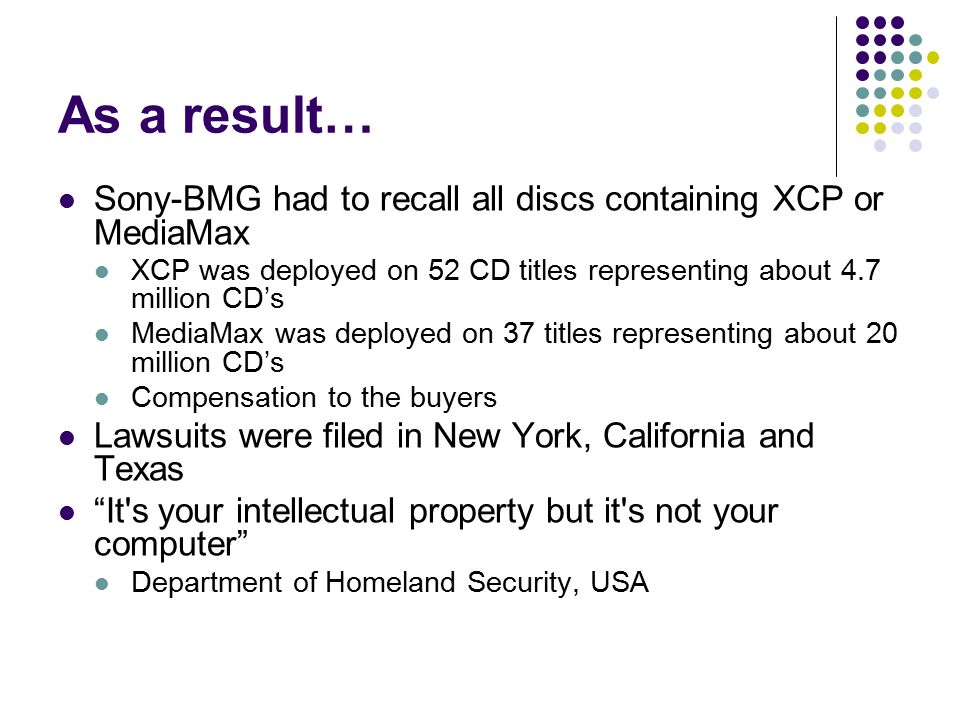 As a result…

- Sony-BMG had to recall all discs containing XCP or MediaMax
  - XCP was deployed on 52 CD titles representing about 4.7 million CD’s
  - MediaMax was deployed on 37 titles representing about 20 million CD’s
  - Compensation to the buyers
- Lawsuits were filed in New York, California and Texas
- “It's your intellectual property but it's not your computer”
  - Department of Homeland Security, USA